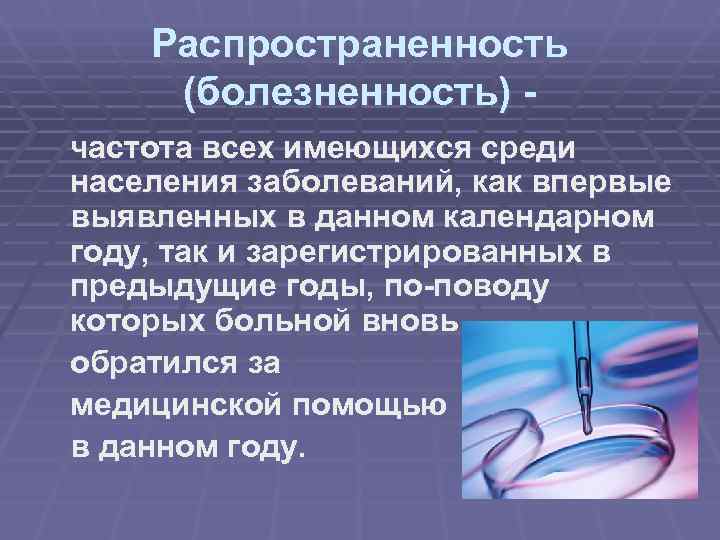 Распространенность (болезненность) -

частота всех имеющихся среди населения заболеваний, как впервые выявленных в данном календарном году, так и зарегистрированных в предыдущие годы, по-поводу которых больной вновь обратился за медицинской помощью в данном году.